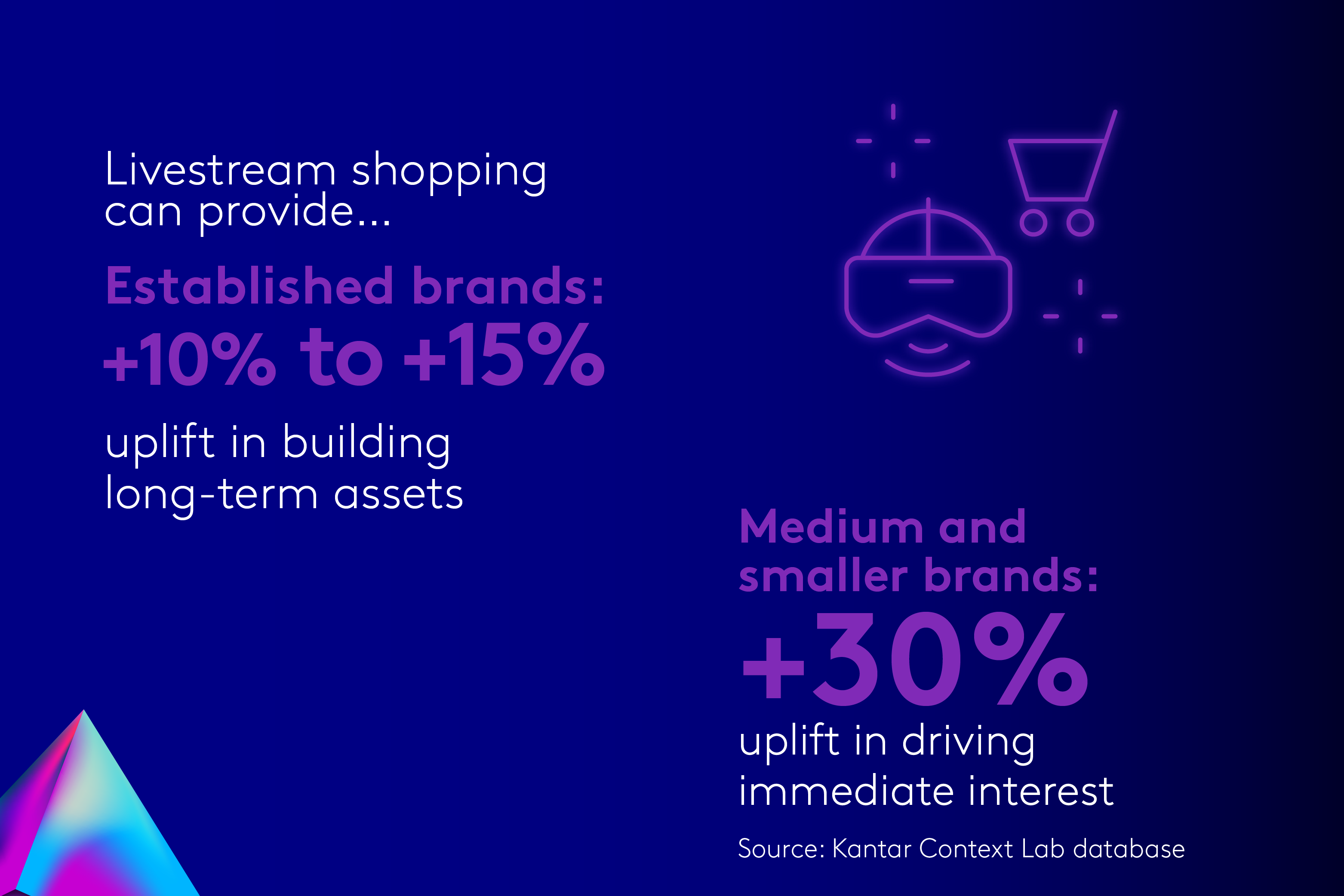 Livestream shopping can provide...

Established brands:
+10% to +15%

uplift in building long-term assets

Medium and smaller brands:
+30%

uplift in driving immediate interest

Source: Kantar Context Lab database